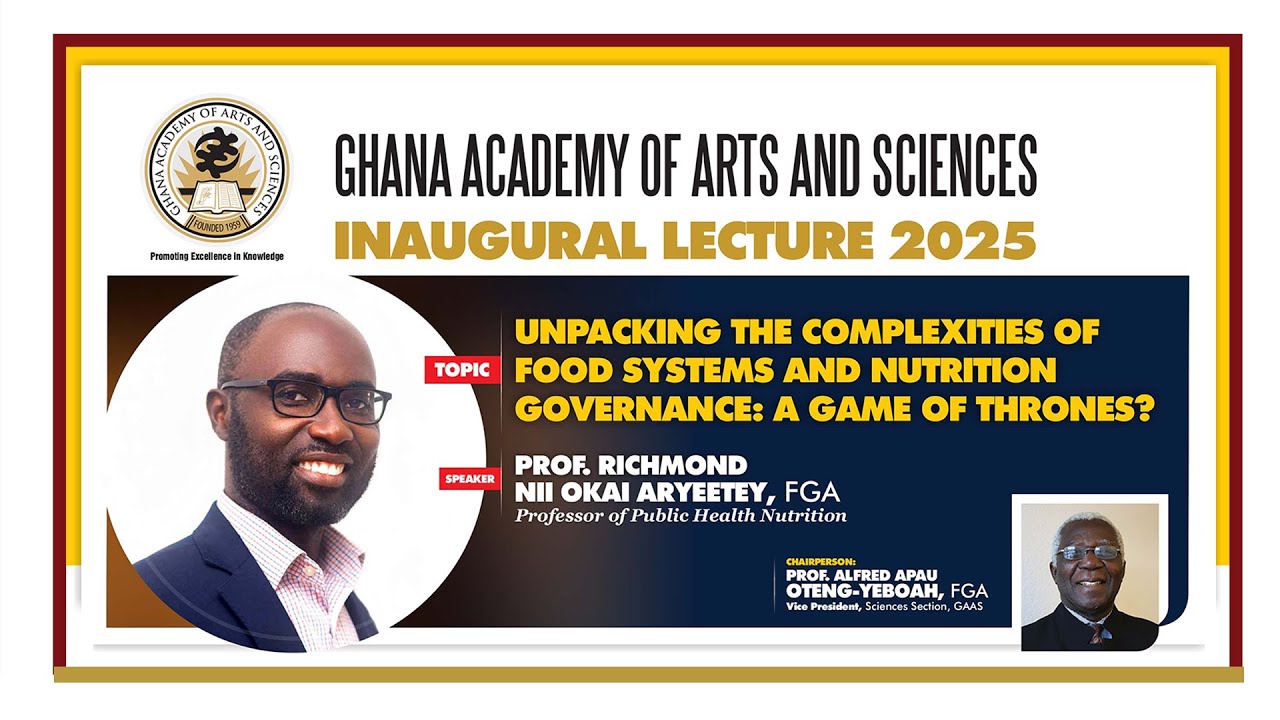 GHANA ACADEMY OF ARTS AND SCIENCES
FOUNDED 1959
Promoting Excellence in Knowledge

GHANA ACADEMY OF ARTS AND SCIENCES
INAUGURAL LECTURE 2025

TOPIC
UNPACKING THE COMPLEXITIES OF FOOD SYSTEMS AND NUTRITION GOVERNANCE: A GAME OF THRONES?

SPEAKER
PROF. RICHMOND NII OKAI ARYEETEY, FGA
Professor of Public Health Nutrition

CHAIRPERSON:
PROF. ALFRED APAU OTENG-YEBOAH, FGA
Vice President, Sciences Section, GAAS